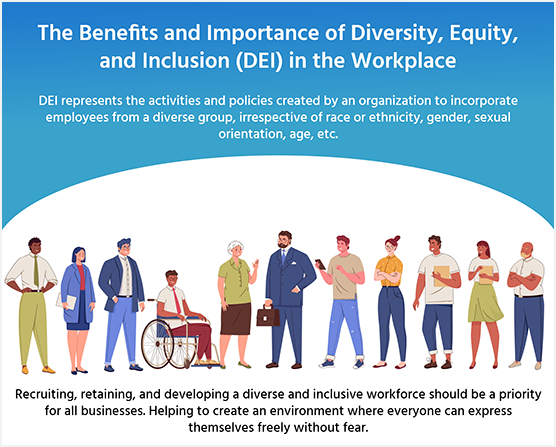 The Benefits and Importance of Diversity, Equity, and Inclusion (DEI) in the Workplace

DEI represents the activities and policies created by an organization to incorporate employees from a diverse group, irrespective of race or ethnicity, gender, sexual orientation, age, etc.

Recruiting, retaining, and developing a diverse and inclusive workforce should be a priority for all businesses. Helping to create an environment where everyone can express themselves freely without fear.